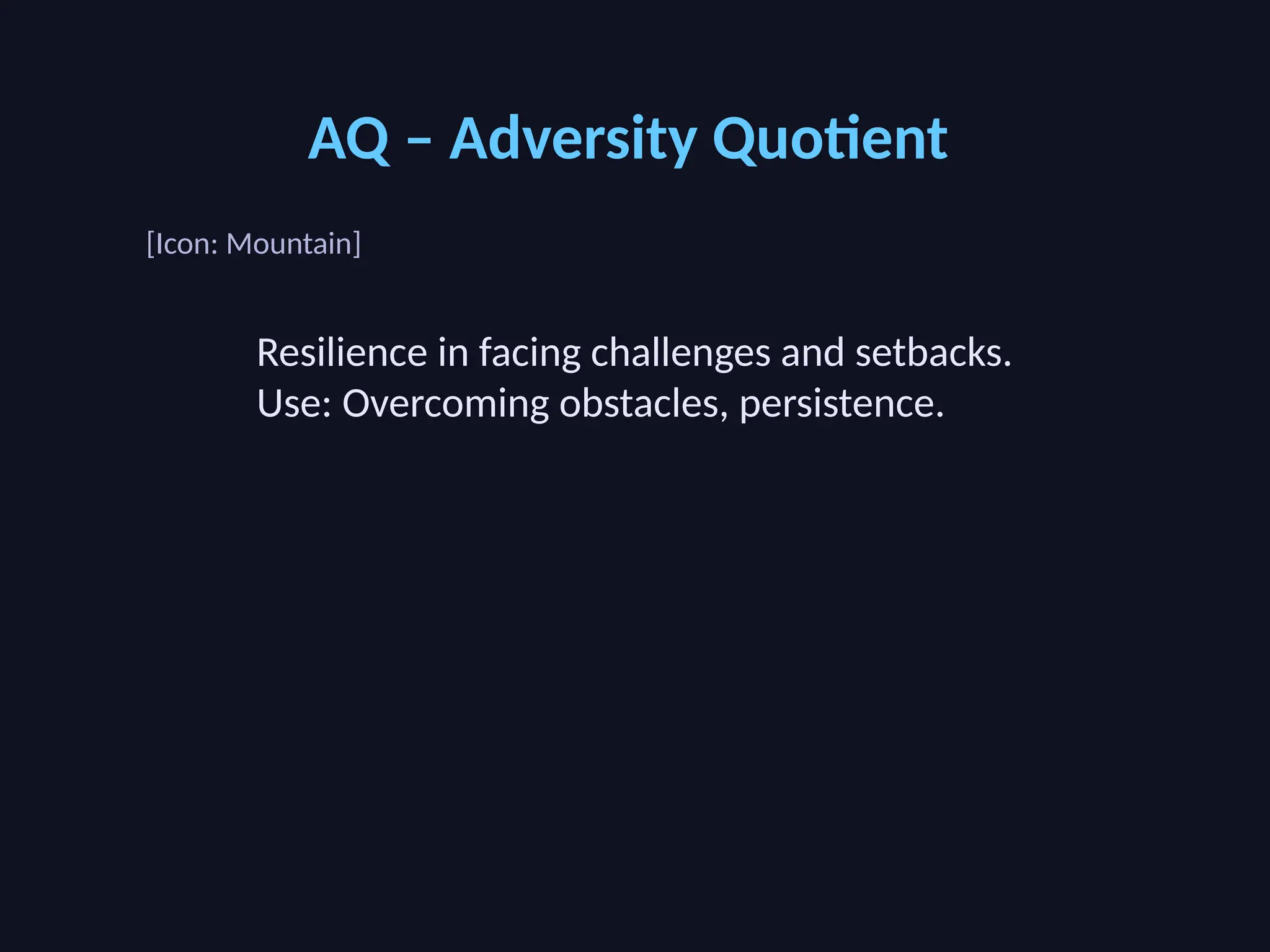 AQ – Adversity Quotient

[Icon: Mountain]

Resilience in facing challenges and setbacks.
Use: Overcoming obstacles, persistence.